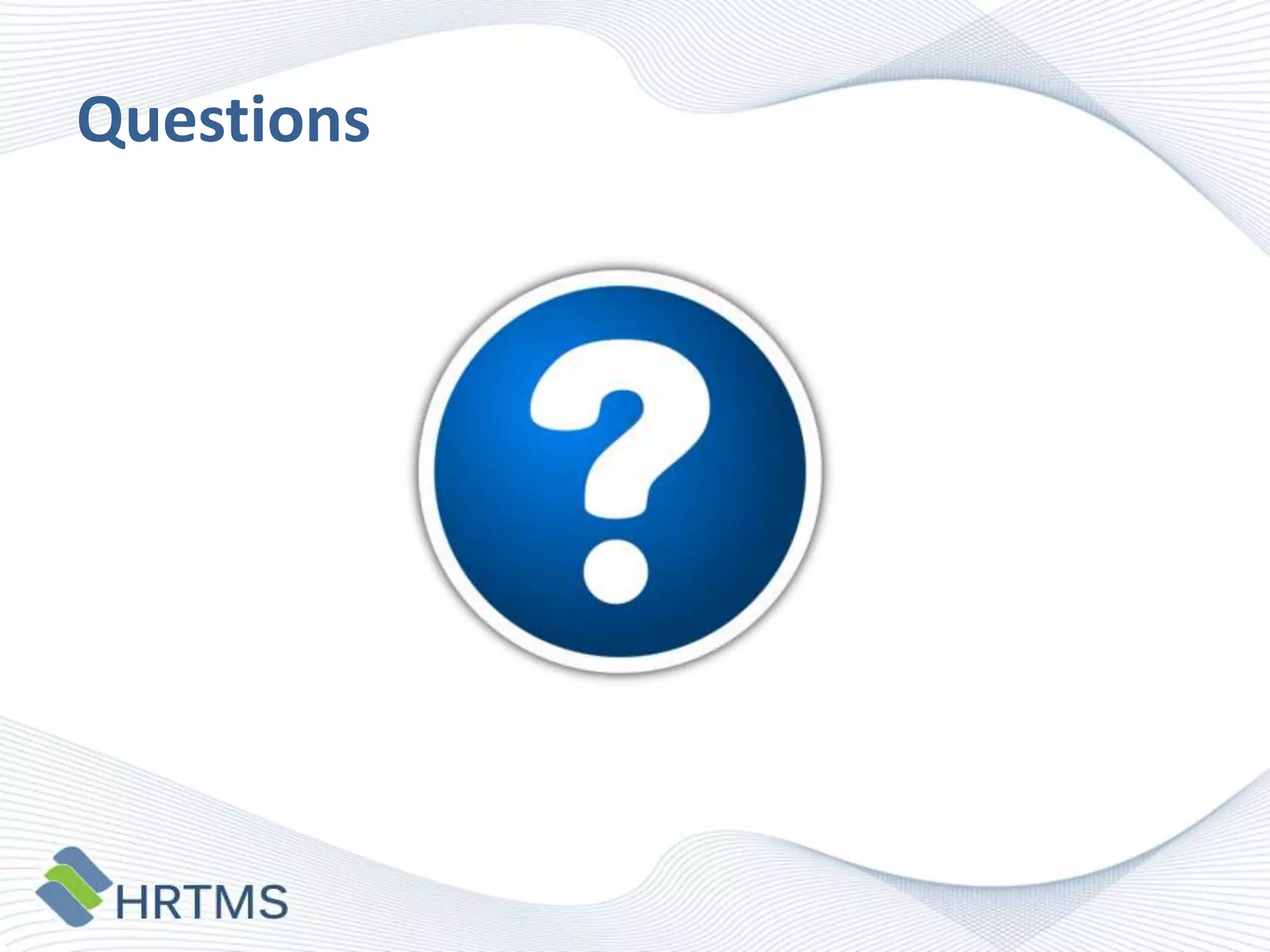 Questions

?

HRTMS